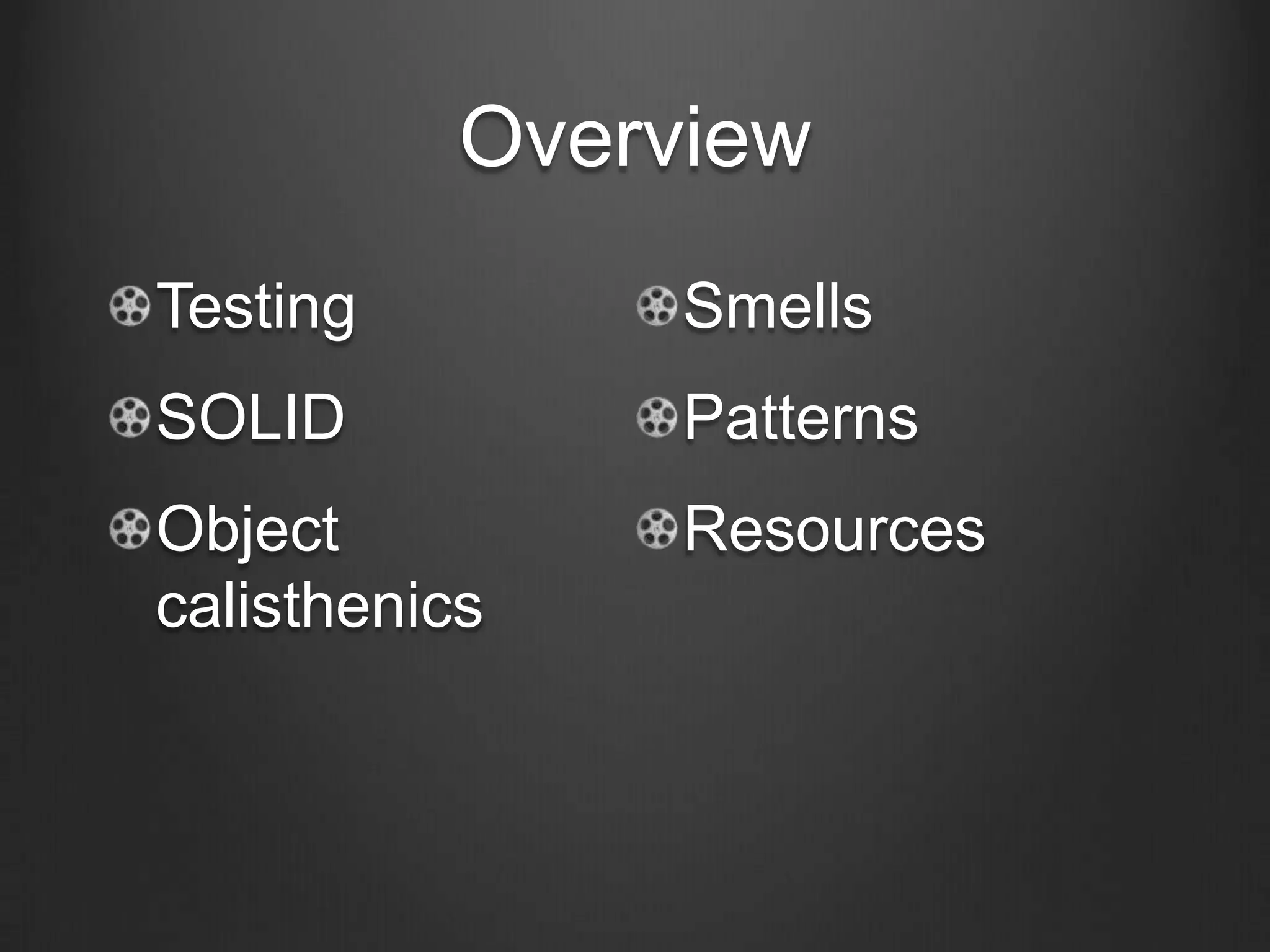 Overview

Testing

SOLID

Object calisthenics

Smells

Patterns

Resources